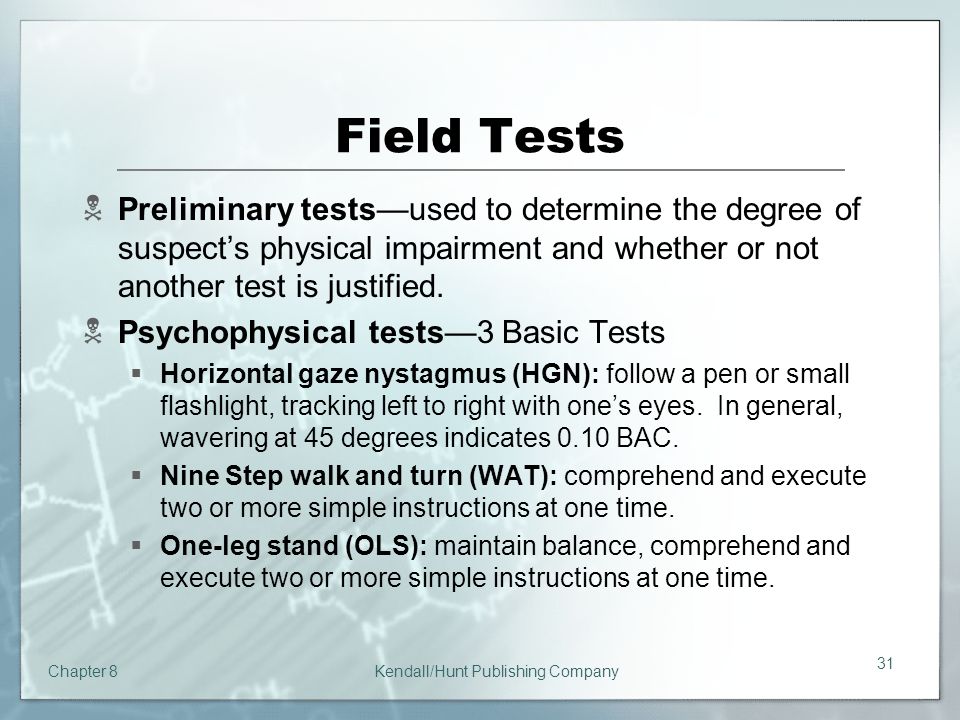 Field Tests

Preliminary tests—used to determine the degree of suspect's physical impairment and whether or not another test is justified.

Psychophysical tests—3 Basic Tests

Horizontal gaze nystagmus (HGN): follow a pen or small flashlight, tracking left to right with one's eyes. In general, wavering at 45 degrees indicates 0.10 BAC.

Nine Step walk and turn (WAT): comprehend and execute two or more simple instructions at one time.

One-leg stand (OLS): maintain balance, comprehend and execute two or more simple instructions at one time.

Chapter 8

Kendall/Hunt Publishing Company

31